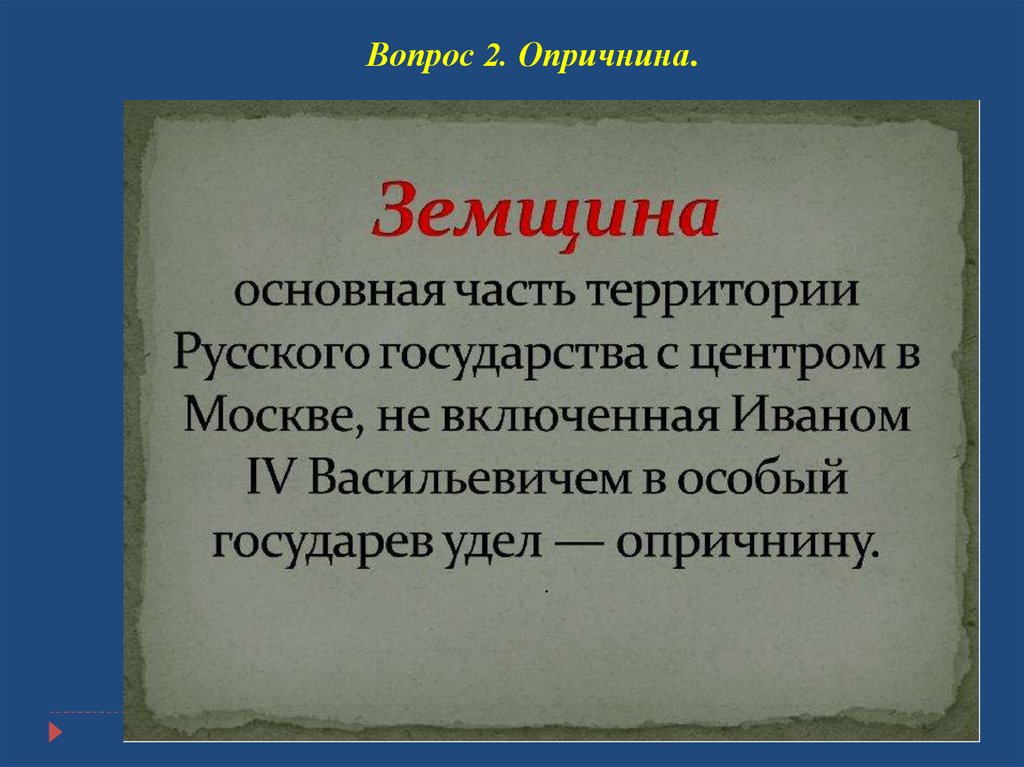 Вопрос 2. Опричнина.

Земщина

основная часть территории Русского государства с центром в Москве, не включенная Иваном IV Васильевичем в особый государев удел — опричнину.